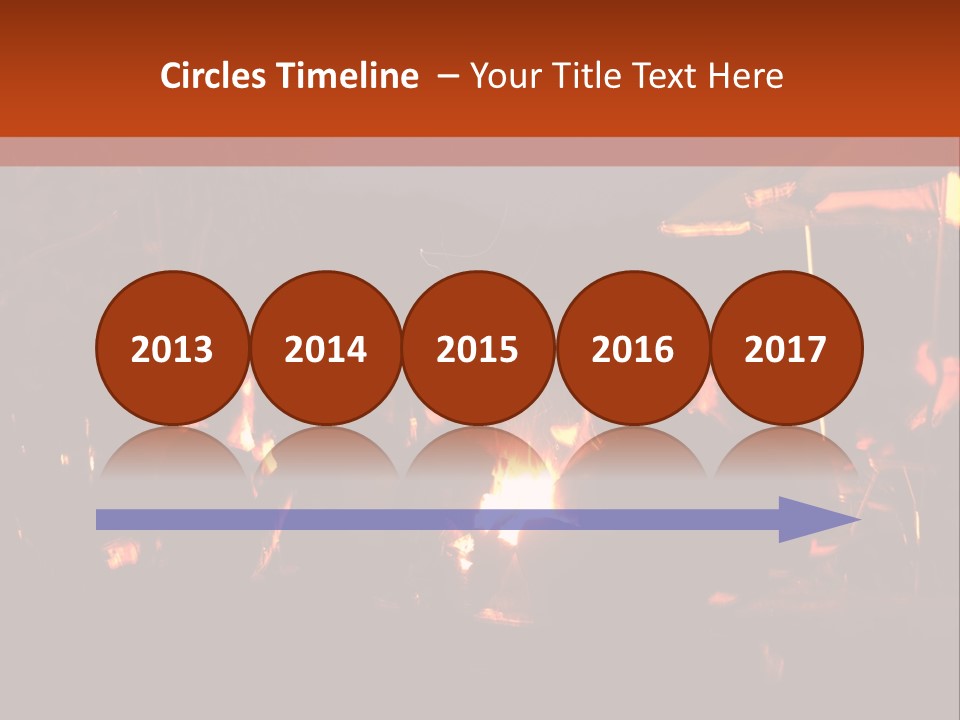 Circles Timeline – Your Title Text Here

2013

2014

2015

2016

2017